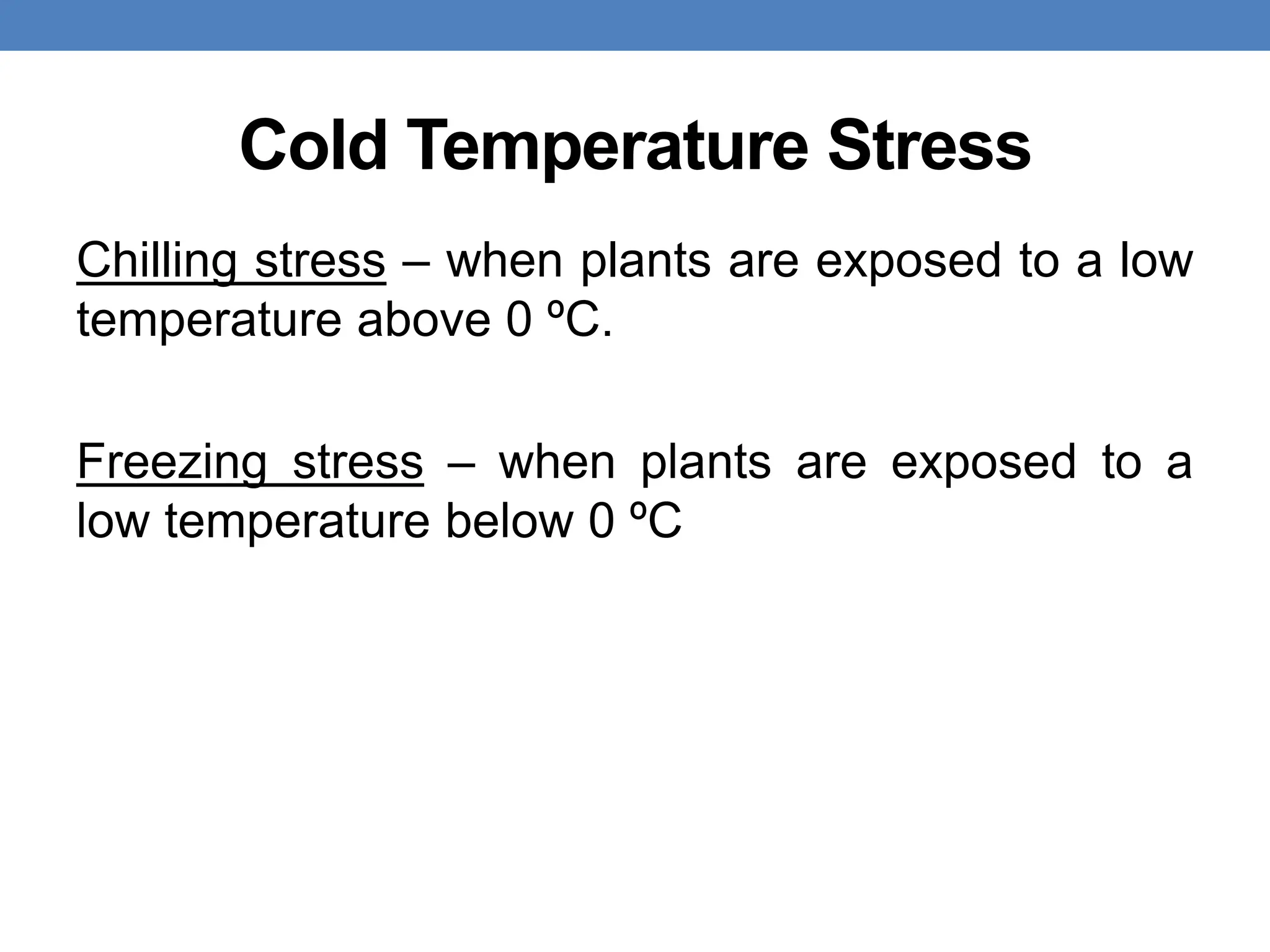 Cold Temperature Stress

Chilling stress – when plants are exposed to a low temperature above 0 ºC.

Freezing stress – when plants are exposed to a low temperature below 0 ºC